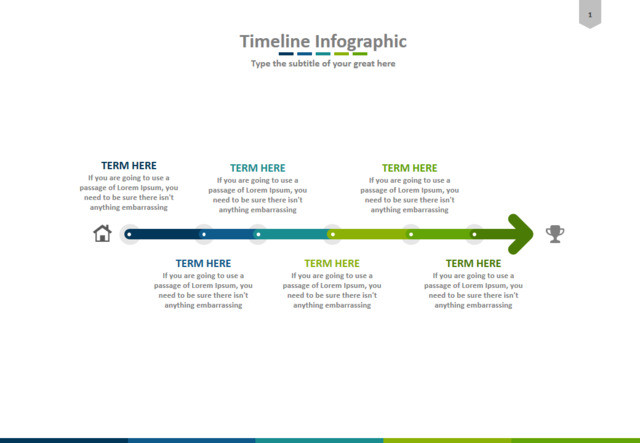 1

Timeline Infographic

Type the subtitle of your great here

TERM HERE
If you are going to use a passage of Lorem Ipsum, you need to be sure there isn't anything embarrassing

TERM HERE
If you are going to use a passage of Lorem Ipsum, you need to be sure there isn't anything embarrassing

TERM HERE
If you are going to use a passage of Lorem Ipsum, you need to be sure there isn't anything embarrassing

TERM HERE
If you are going to use a passage of Lorem Ipsum, you need to be sure there isn't anything embarrassing

TERM HERE
If you are going to use a passage of Lorem Ipsum, you need to be sure there isn't anything embarrassing

TERM HERE
If you are going to use a passage of Lorem Ipsum, you need to be sure there isn't anything embarrassing